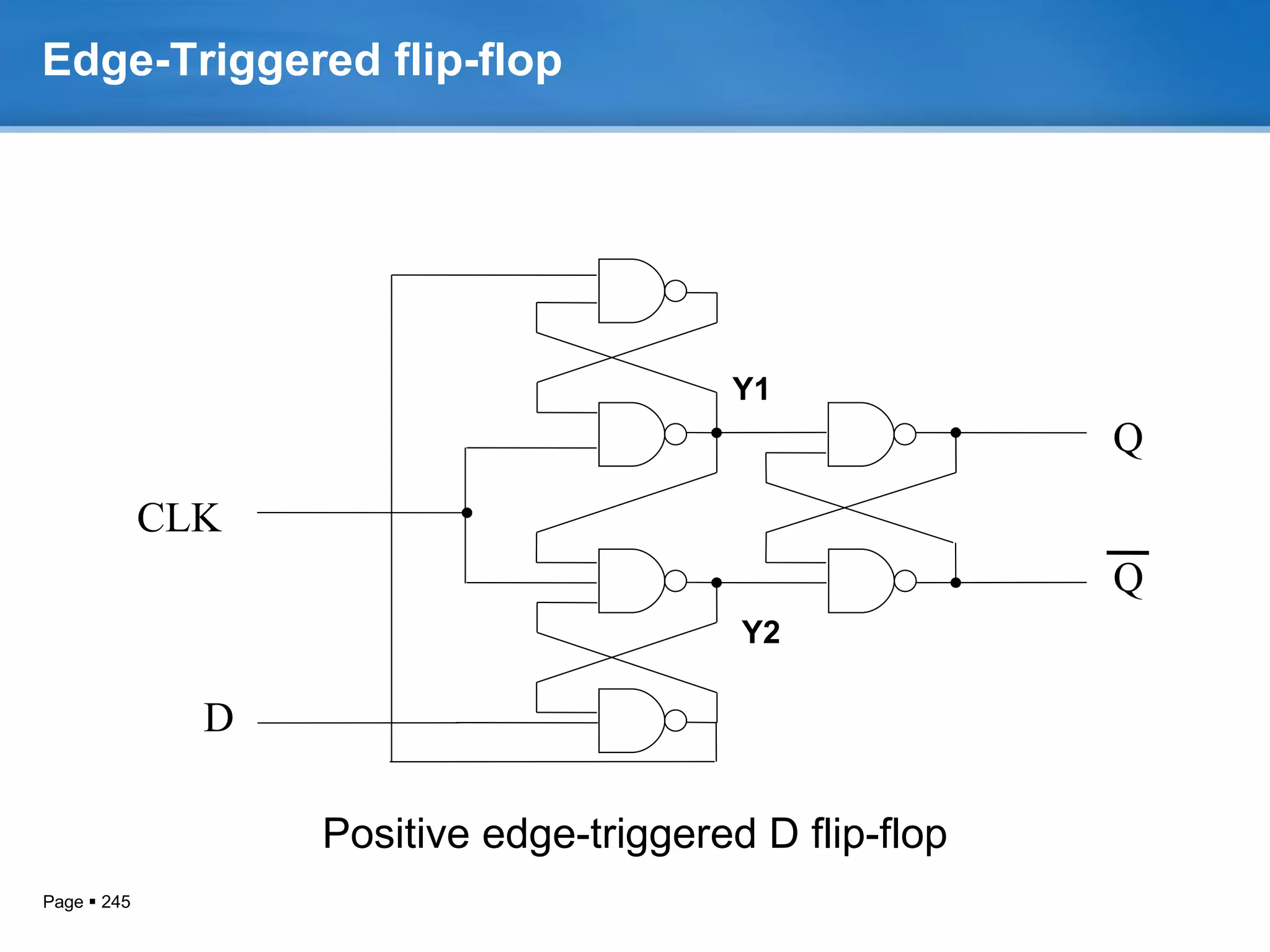 Edge-Triggered flip-flop

Y1

Q

CLK

$\overline{Q}$

Y2

D

Positive edge-triggered D flip-flop

Page ▪ 245